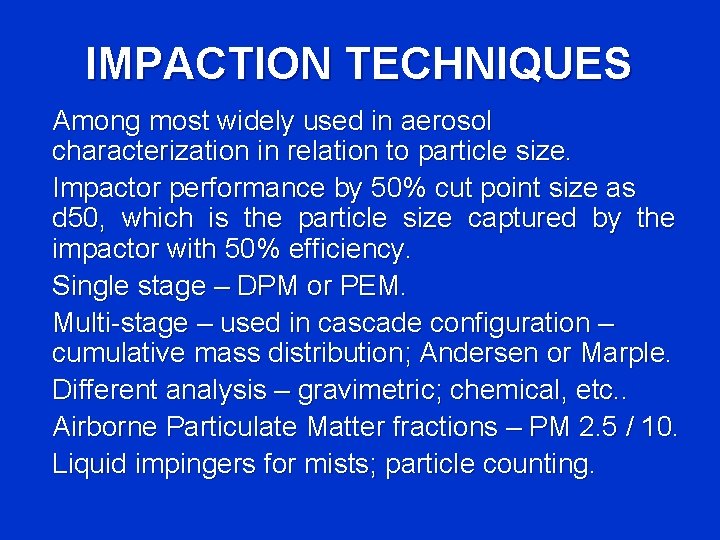 IMPACTION TECHNIQUES

Among most widely used in aerosol characterization in relation to particle size.

Impactor performance by 50% cut point size as d50, which is the particle size captured by the impactor with 50% efficiency.

Single stage – DPM or PEM.

Multi-stage – used in cascade configuration – cumulative mass distribution; Andersen or Marple.

Different analysis – gravimetric; chemical, etc..

Airborne Particulate Matter fractions – PM 2.5 / 10.

Liquid impingers for mists; particle counting.